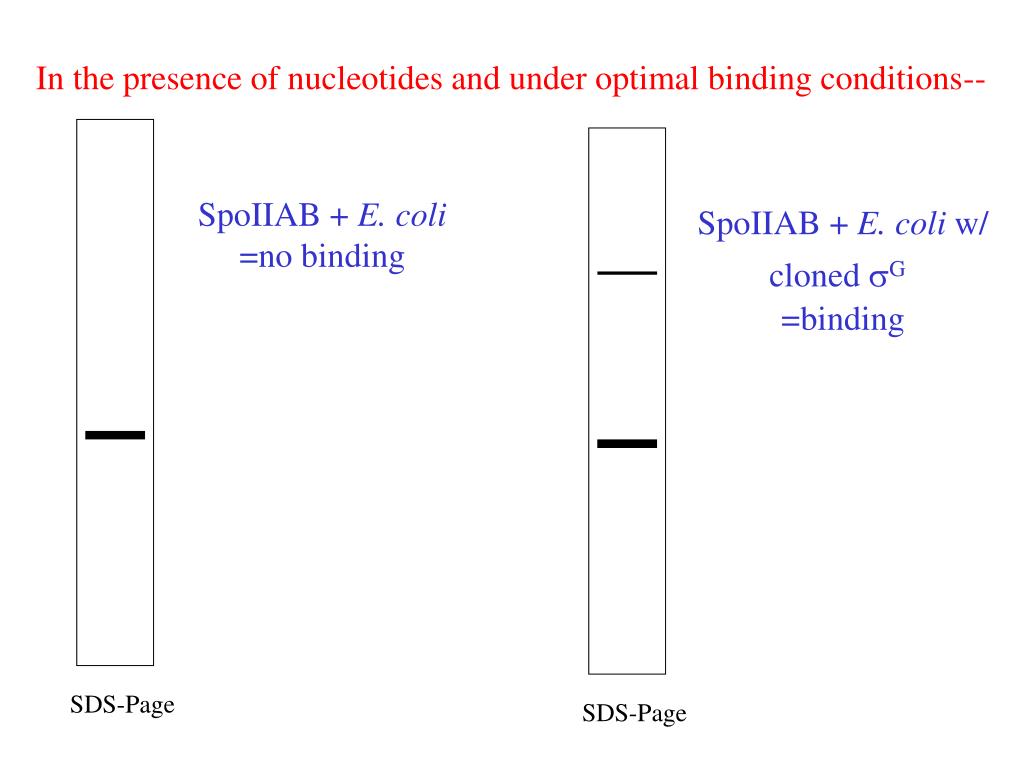 In the presence of nucleotides and under optimal binding conditions--

SpoIIAB + E. coli =no binding

SDS-Page

SpoIIAB + E. coli w/ cloned $\sigma^G$ =binding

SDS-Page